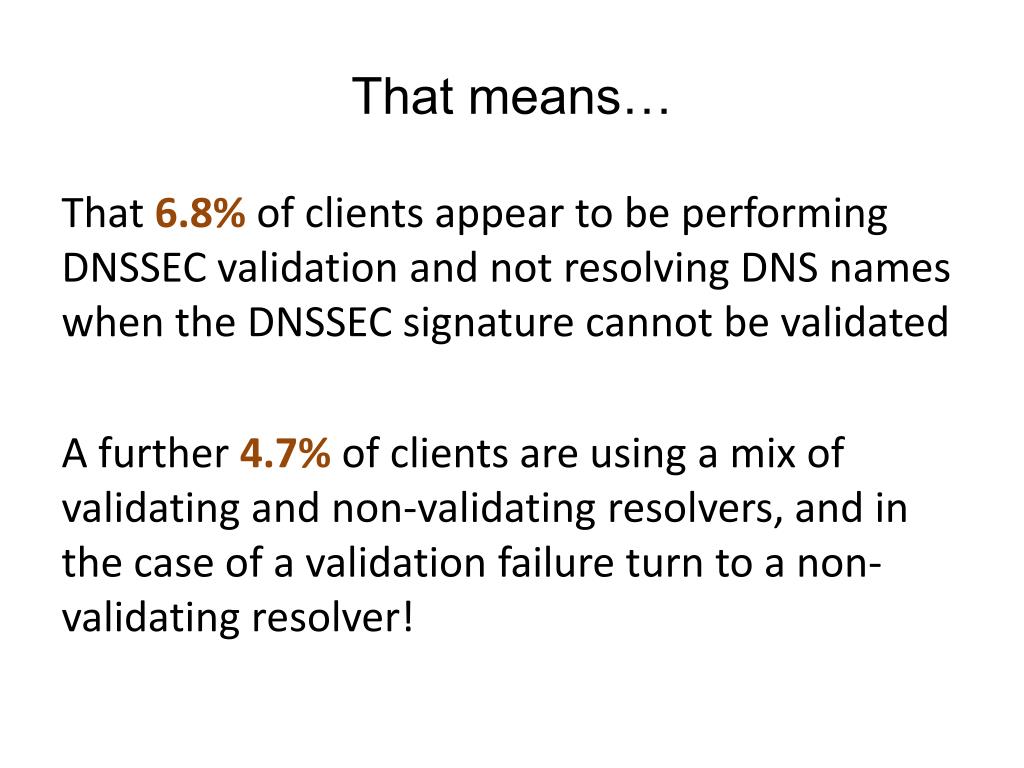 That means…

That 6.8% of clients appear to be performing DNSSEC validation and not resolving DNS names when the DNSSEC signature cannot be validated

A further 4.7% of clients are using a mix of validating and non-validating resolvers, and in the case of a validation failure turn to a non-validating resolver!